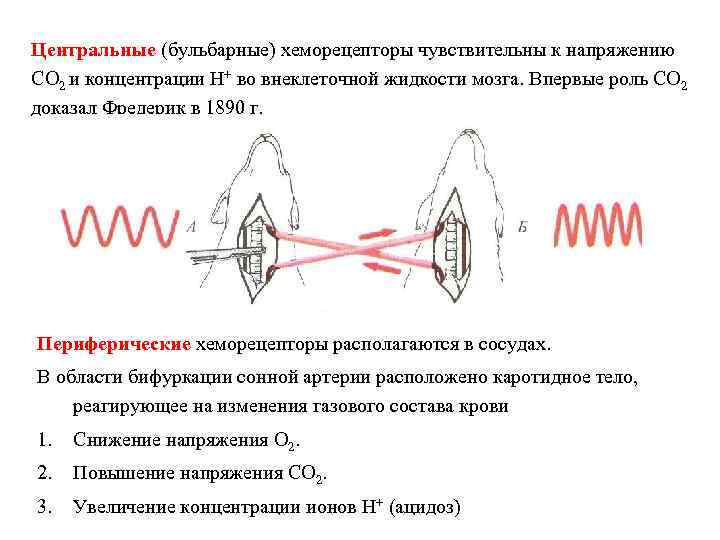 Центральные (бульбарные) хеморецепторы чувствительны к напряжению $CO_2$ и концентрации $H^+$ во внеклеточной жидкости мозга. Впервые роль $CO_2$ доказал Фредерик в 1890 г.

А

Б

Периферические хеморецепторы располагаются в сосудах.

В области бифуркации сонной артерии расположено каротидное тело, реагирующее на изменения газового состава крови

1. Снижение напряжения $O_2$.
2. Повышение напряжения $CO_2$.
3. Увеличение концентрации ионов $H^+$ (ацидоз)